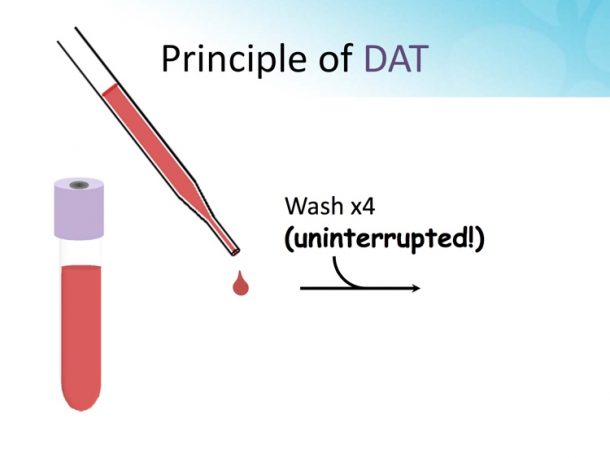 Principle of DAT

Wash x4
(uninterrupted!)